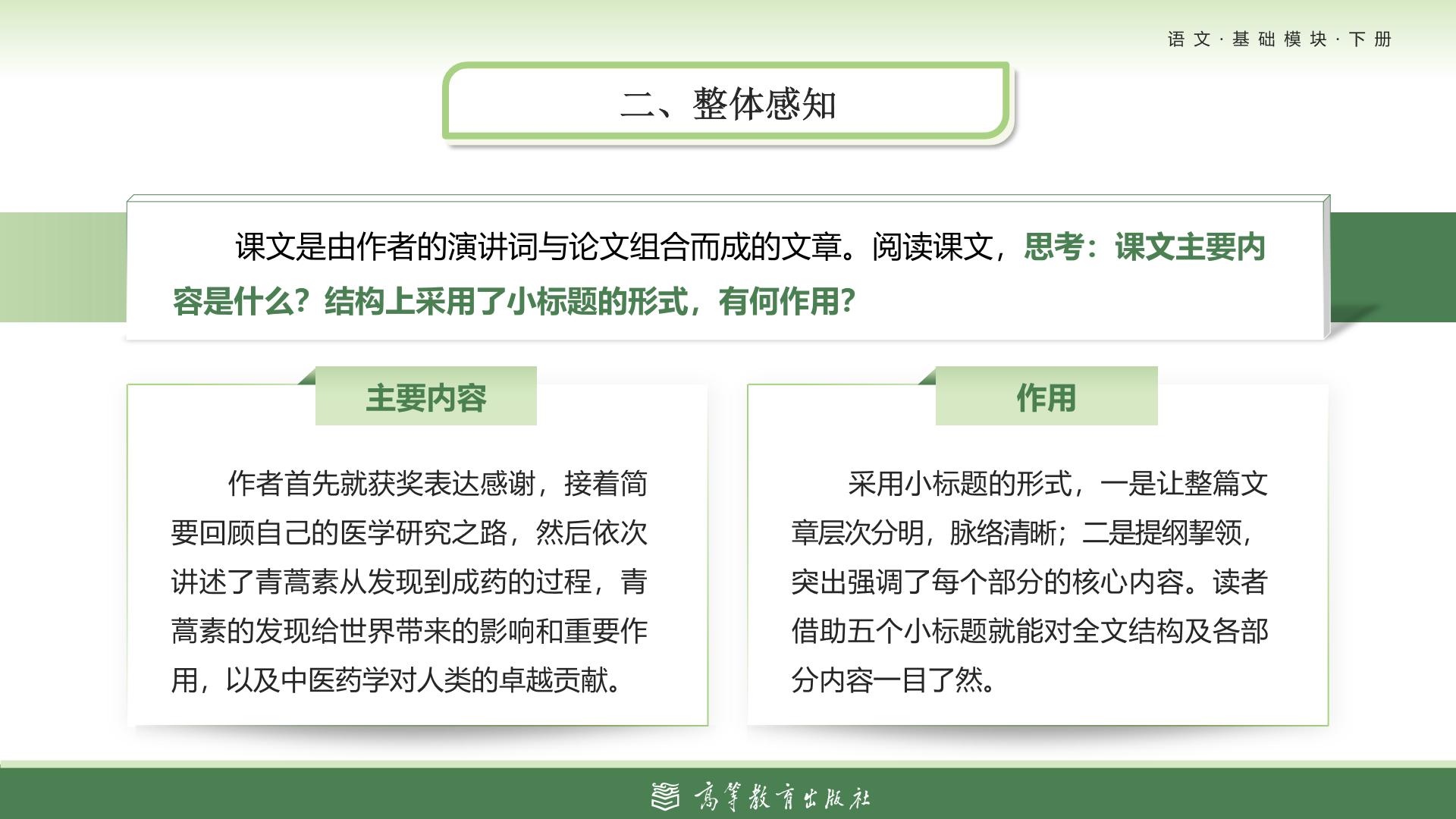 语文·基础模块·下册

二、整体感知

课文是由作者的演讲词与论文组合而成的文章。阅读课文，思考：课文主要内容是什么？结构上采用了小标题的形式，有何作用？

主要内容

作者首先就获奖表达感谢，接着简要回顾自己的医学研究之路，然后依次讲述了青蒿素从发现到成药的过程，青蒿素的发现给世界带来的影响和重要作用，以及中医药学对人类的卓越贡献。

作用

采用小标题的形式，一是让整篇文章层次分明，脉络清晰；二是提纲挈领，突出强调了每个部分的核心内容。读者借助五个小标题就能对全文结构及各部分内容一目了然。

高等教育出版社